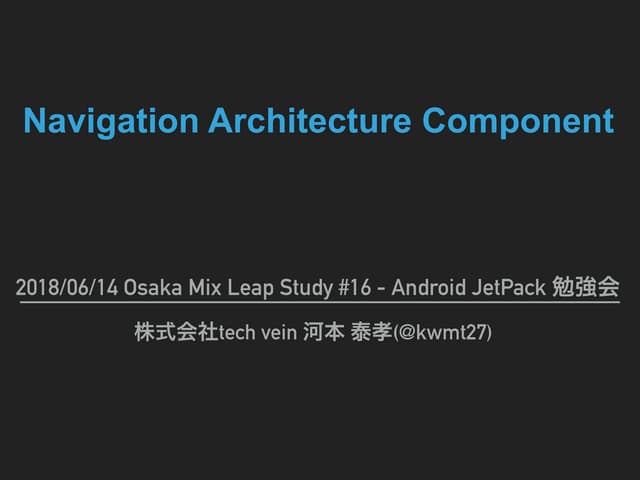 Navigation Architecture Component

2018/06/14 Osaka Mix Leap Study #16 - Android JetPack 勉強会

株式会社tech vein 河本 泰孝(@kwmt27)